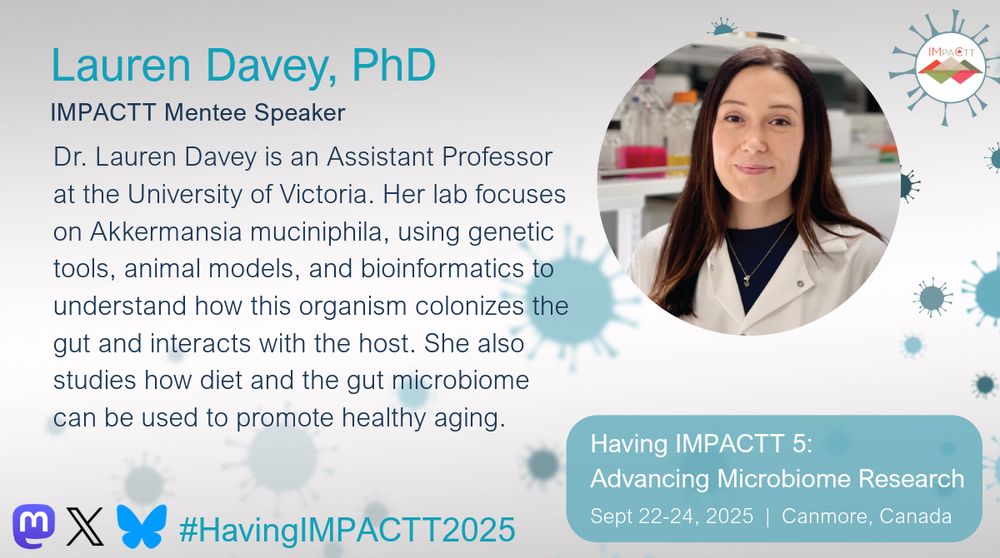 Lauren Davey, PhD
IMPACTT Mentee Speaker

Dr. Lauren Davey is an Assistant Professor at the University of Victoria. Her lab focuses on Akkermansia muciniphila, using genetic tools, animal models, and bioinformatics to understand how this organism colonizes the gut and interacts with the host. She also studies how diet and the gut microbiome can be used to promote healthy aging.

IMPACTT

Having IMPACTT 5: Advancing Microbiome Research
Sept 22-24, 2025 | Canmore, Canada

#HavingIMPACTT2025